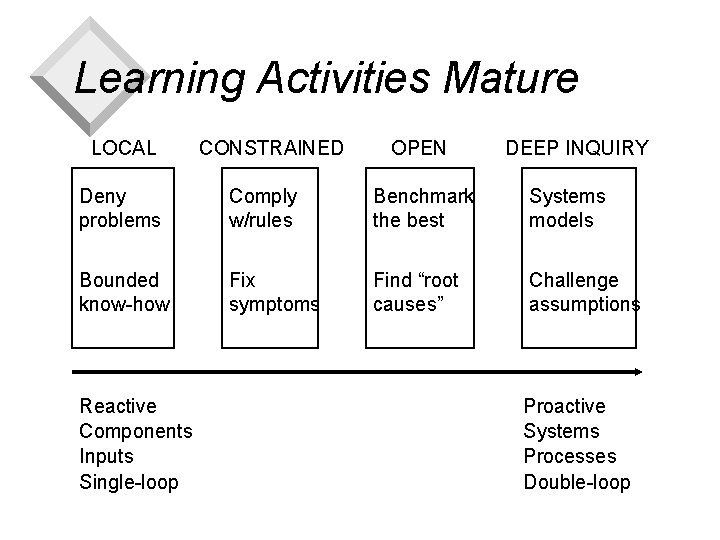 Learning Activities Mature

LOCAL

Deny problems

Bounded know-how

CONSTRAINED

Comply w/rules

Fix symptoms

OPEN

Benchmark the best

Find “root causes”

DEEP INQUIRY

Systems models

Challenge assumptions

Reactive
Components
Inputs
Single-loop

Proactive
Systems
Processes
Double-loop